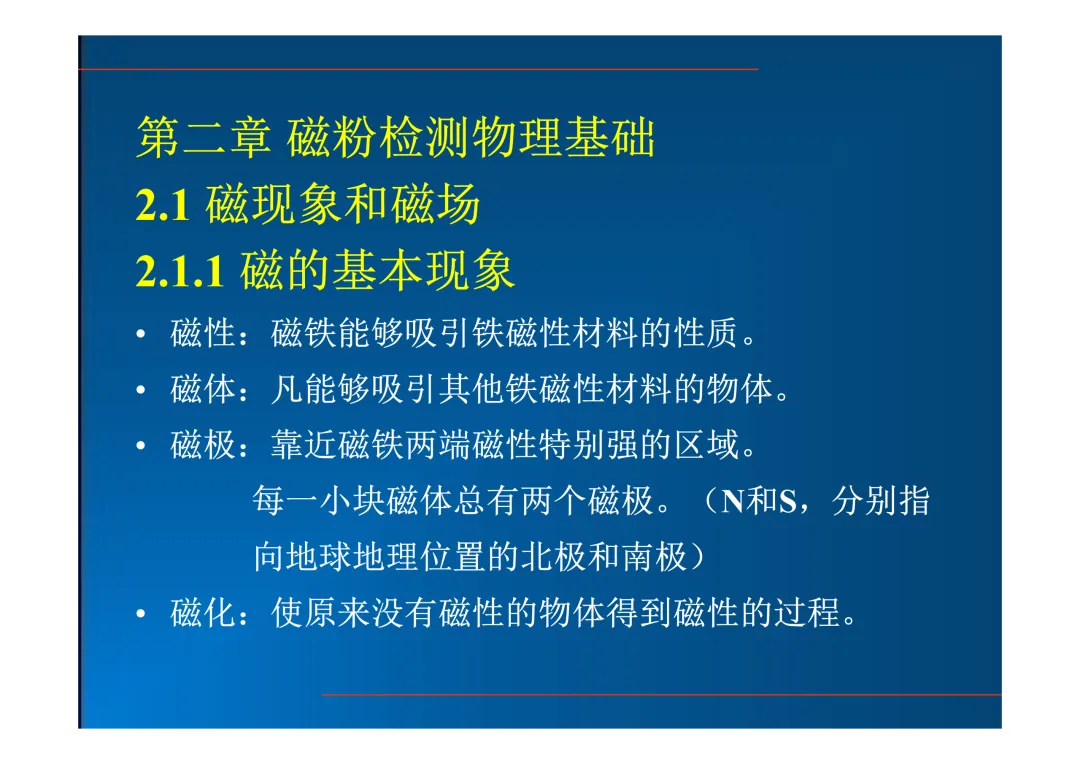 第二章 磁粉检测物理基础
2.1 磁现象和磁场
2.1.1 磁的基本现象

• 磁性：磁铁能够吸引铁磁性材料的性质。
• 磁体：凡能够吸引其他铁磁性材料的物体。
• 磁极：靠近磁铁两端磁性特别强的区域。
每一小块磁体总有两个磁极。（N和S，分别指向地球地理位置的北极和南极）
• 磁化：使原来没有磁性的物体得到磁性的过程。